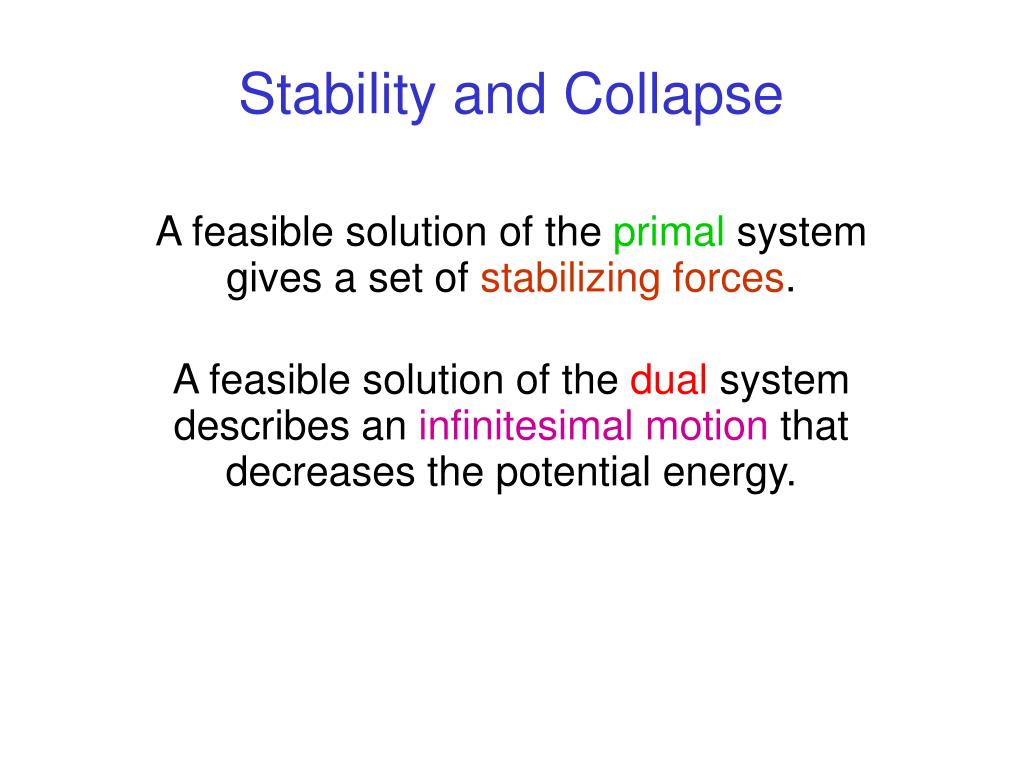 Stability and Collapse

A feasible solution of the primal system gives a set of stabilizing forces.

A feasible solution of the dual system describes an infinitesimal motion that decreases the potential energy.